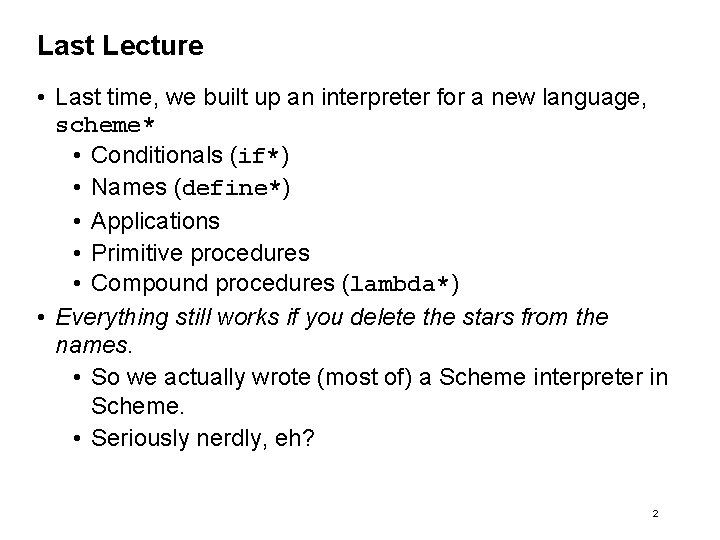 Last Lecture

• Last time, we built up an interpreter for a new language, scheme*
  • Conditionals (if*)
  • Names (define*)
  • Applications
  • Primitive procedures
  • Compound procedures (lambda*)
• Everything still works if you delete the stars from the names.
  • So we actually wrote (most of) a Scheme interpreter in Scheme.
  • Seriously nerdly, eh?

2